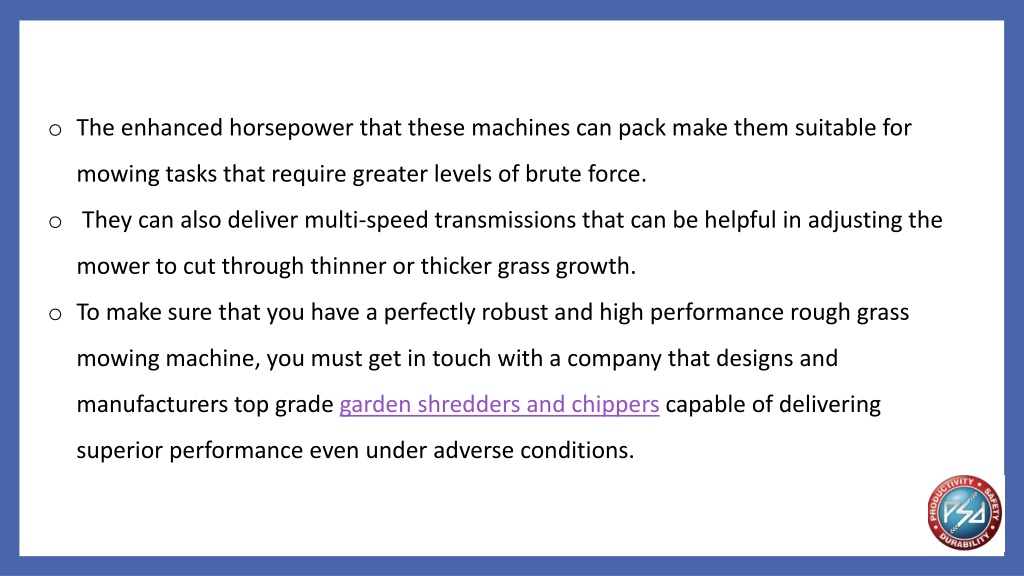 o The enhanced horsepower that these machines can pack make them suitable for mowing tasks that require greater levels of brute force.

o They can also deliver multi-speed transmissions that can be helpful in adjusting the mower to cut through thinner or thicker grass growth.

o To make sure that you have a perfectly robust and high performance rough grass mowing machine, you must get in touch with a company that designs and manufacturers top grade garden shredders and chippers capable of delivering superior performance even under adverse conditions.

PRODUCTIVITY SAFETY DURABILITY
PSA